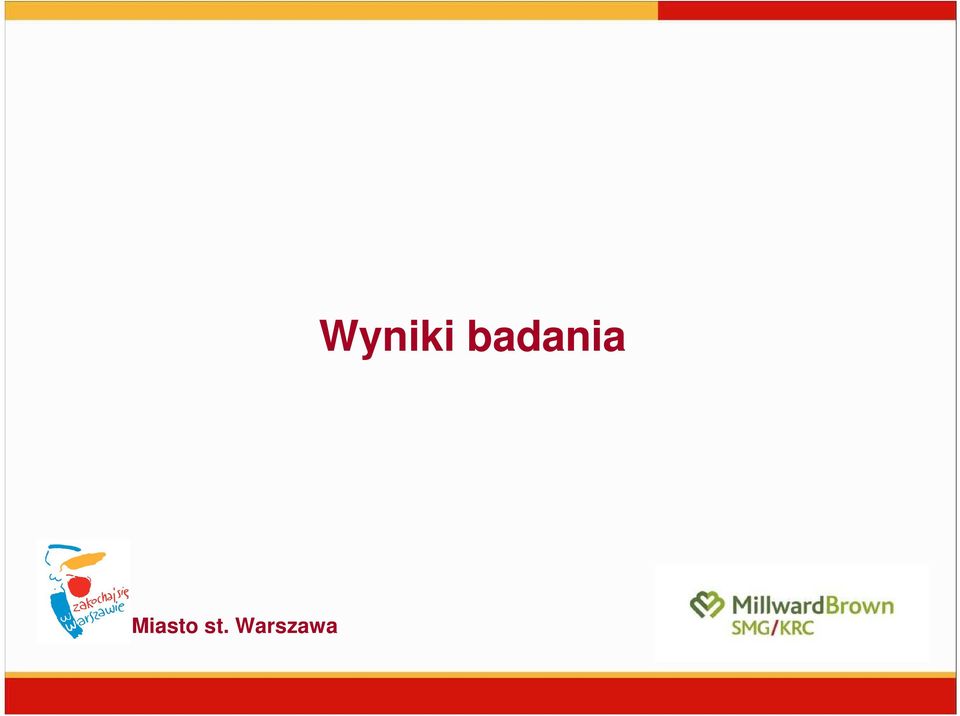 Wyniki badania

zakochaj się w Warszawie

Miasto st. Warszawa

MillwardBrown
SMG/KRC